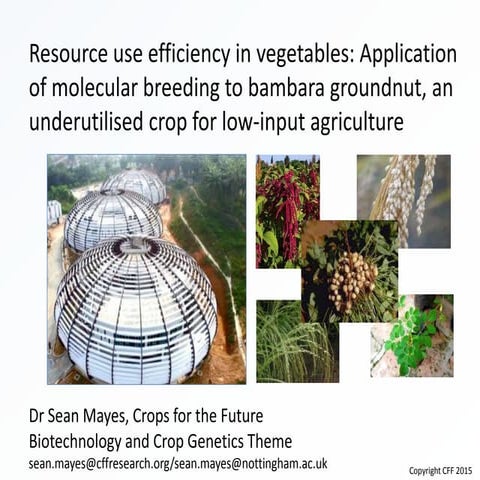 Resource use efficiency in vegetables: Application of molecular breeding to bambara groundnut, an underutilised crop for low-input agriculture

Dr Sean Mayes, Crops for the Future
Biotechnology and Crop Genetics Theme
sean.mayes@cffresearch.org/sean.mayes@nottingham.ac.uk

Copyright CFF 2015